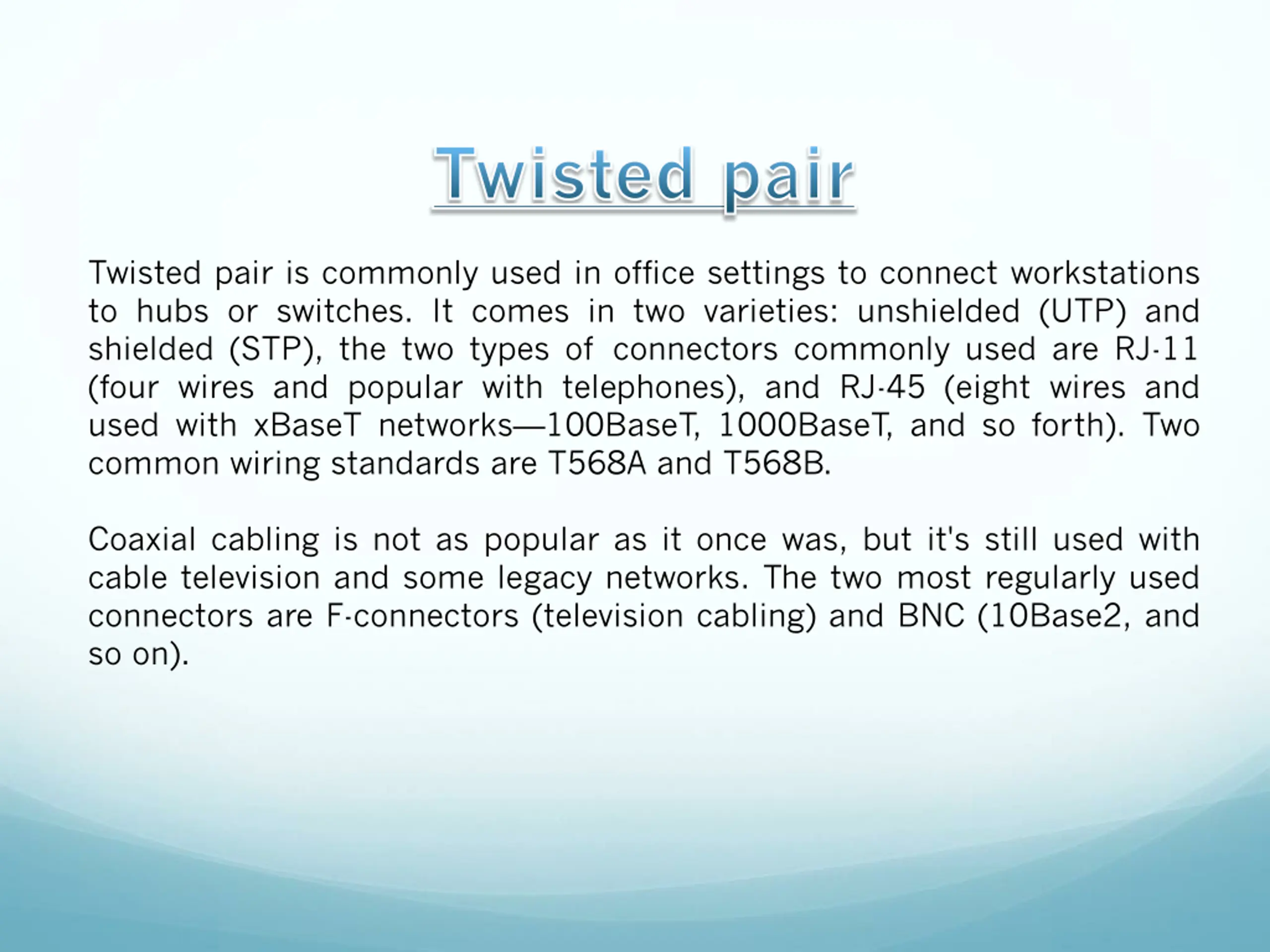 Twisted pair

Twisted pair is commonly used in office settings to connect workstations to hubs or switches. It comes in two varieties: unshielded (UTP) and shielded (STP), the two types of connectors commonly used are RJ-11 (four wires and popular with telephones), and RJ-45 (eight wires and used with xBaseT networks—100BaseT, 1000BaseT, and so forth). Two common wiring standards are T568A and T568B.

Coaxial cabling is not as popular as it once was, but it's still used with cable television and some legacy networks. The two most regularly used connectors are F-connectors (television cabling) and BNC (10Base2, and so on).